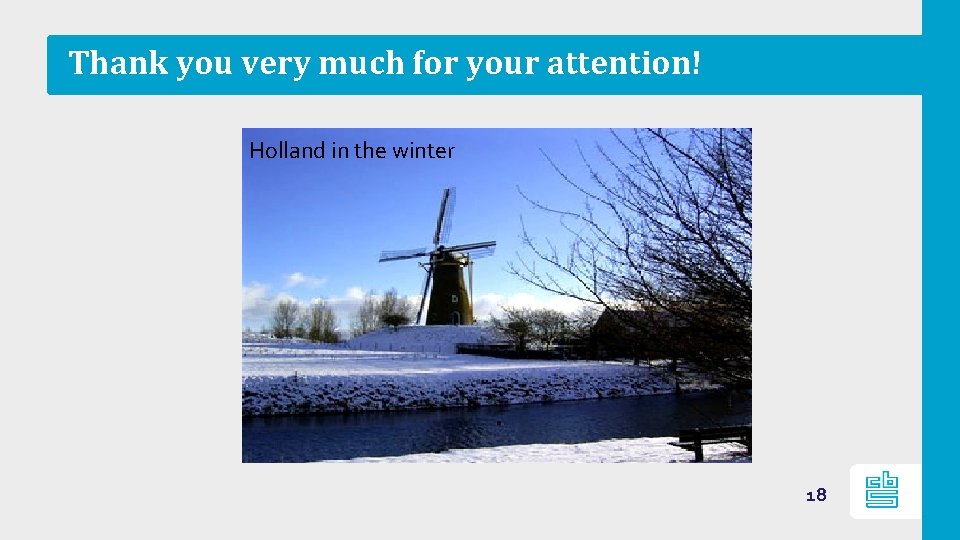 Thank you very much for your attention!

Holland in the winter

18